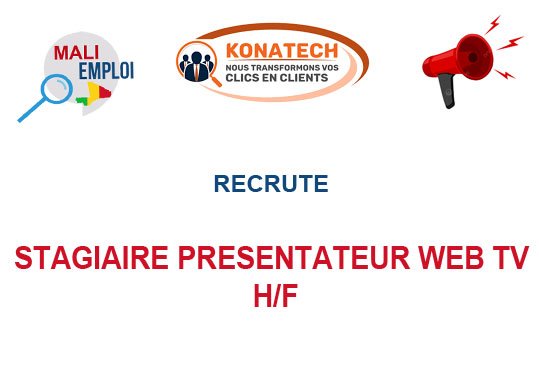 MALI EMPLOI

KONATECH
NOUS TRANSFORMONS VOS CLICS EN CLIENTS

RECRUTE

STAGIAIRE PRESENTATEUR WEB TV H/F